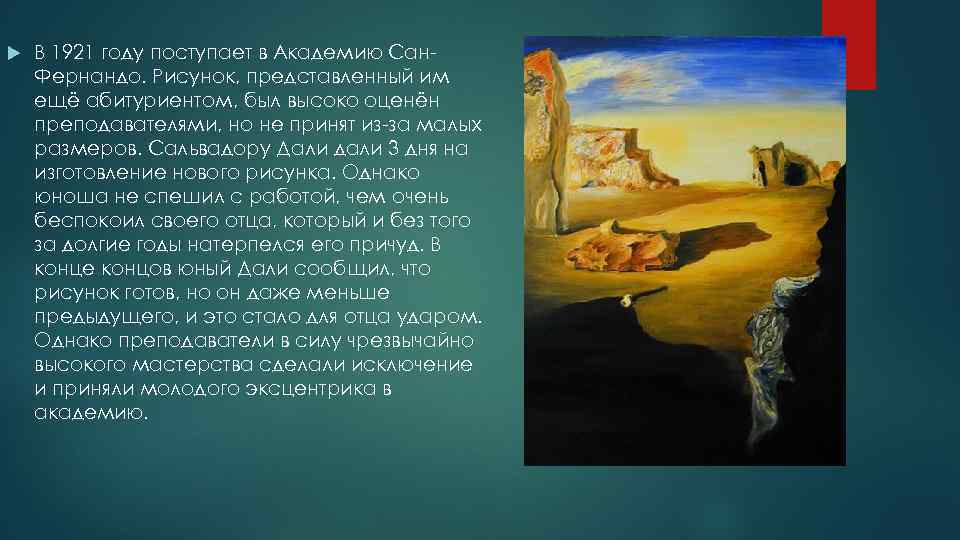 В 1921 году поступает в Академию Сан-Фернандо. Рисунок, представленный им ещё абитуриентом, был высоко оценён преподавателями, но не принят из-за малых размеров. Сальвадору Дали дали 3 дня на изготовление нового рисунка. Однако юноша не спешил с работой, чем очень беспокоил своего отца, который и без того за долгие годы натерпелся его причуд. В конце концов юный Дали сообщил, что рисунок готов, но он даже меньше предыдущего, и это стало для отца ударом. Однако преподаватели в силу чрезвычайно высокого мастерства сделали исключение и приняли молодого эксцентрика в академию.